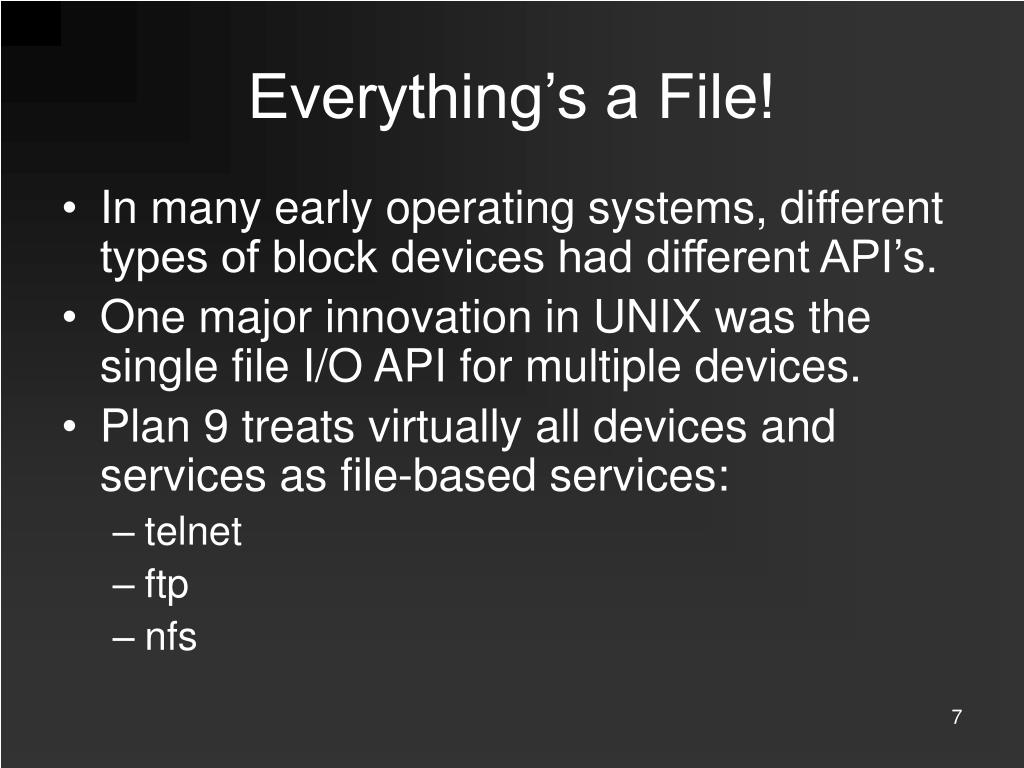 Everything’s a File!

• In many early operating systems, different types of block devices had different API’s.
• One major innovation in UNIX was the single file I/O API for multiple devices.
• Plan 9 treats virtually all devices and services as file-based services:
– telnet
– ftp
– nfs

7